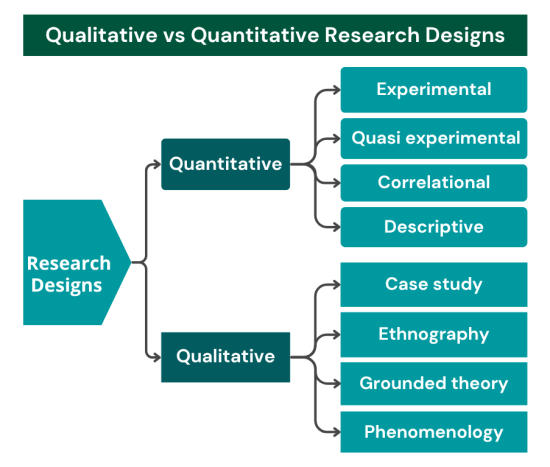 Qualitative vs Quantitative Research Designs

Research Designs

Quantitative

Experimental

Quasi experimental

Correlational

Descriptive

Qualitative

Case study

Ethnography

Grounded theory

Phenomenology